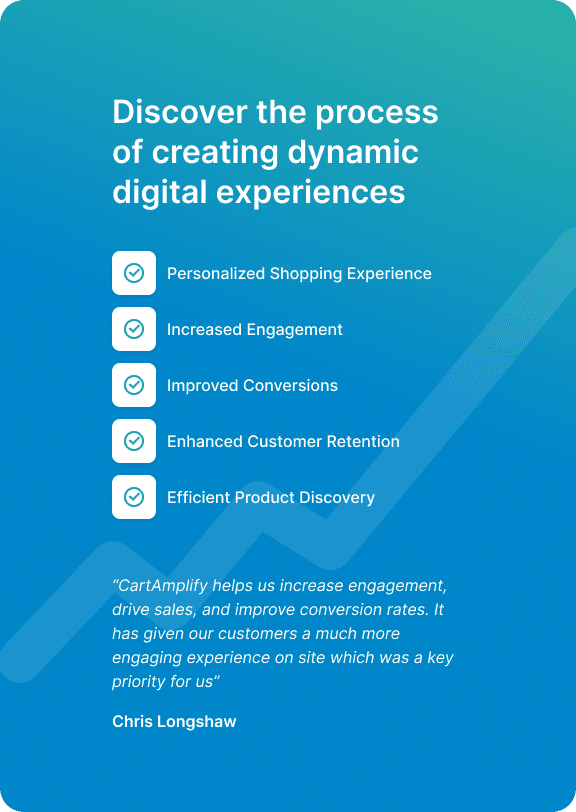 Discover the process of creating dynamic digital experiences

Personalized Shopping Experience

Increased Engagement

Improved Conversions

Enhanced Customer Retention

Efficient Product Discovery

“CartAmplify helps us increase engagement, drive sales, and improve conversion rates. It has given our customers a much more engaging experience on site which was a key priority for us”

Chris Longshaw